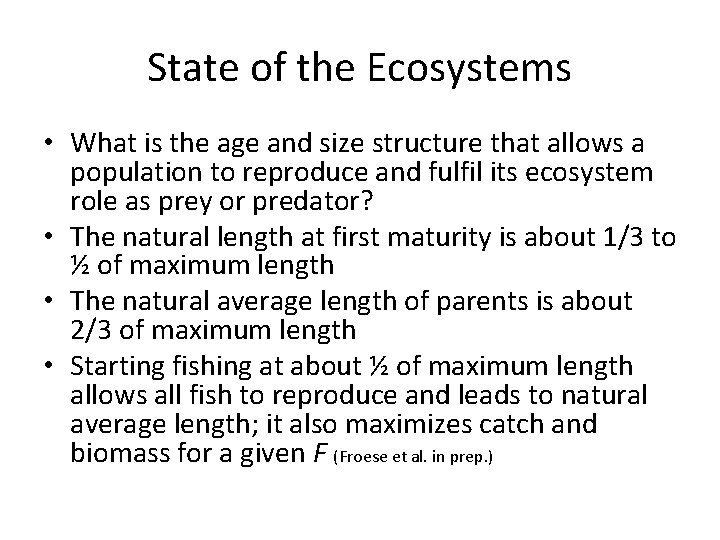 State of the Ecosystems

• What is the age and size structure that allows a population to reproduce and fulfil its ecosystem role as prey or predator?
• The natural length at first maturity is about 1/3 to ½ of maximum length
• The natural average length of parents is about 2/3 of maximum length
• Starting fishing at about ½ of maximum length allows all fish to reproduce and leads to natural average length; it also maximizes catch and biomass for a given $F$ (Froese et al. in prep.)